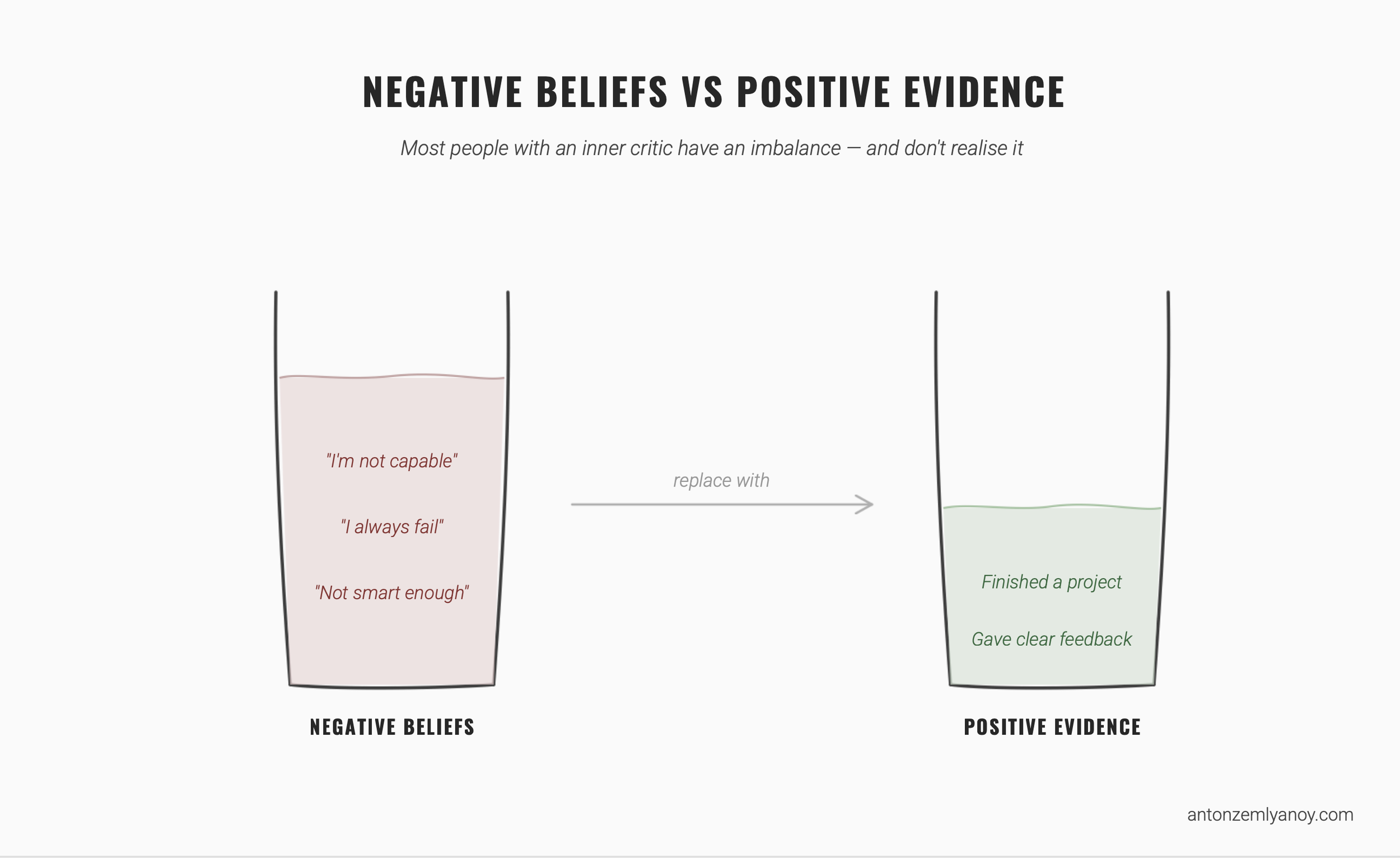 NEGATIVE BELIEFS VS POSITIVE EVIDENCE

Most people with an inner critic have an imbalance — and don't realise it

"I'm not capable"

"I always fail"

"Not smart enough"

replace with

Finished a project

Gave clear feedback

NEGATIVE BELIEFS

POSITIVE EVIDENCE

antonzemlyanoy.com